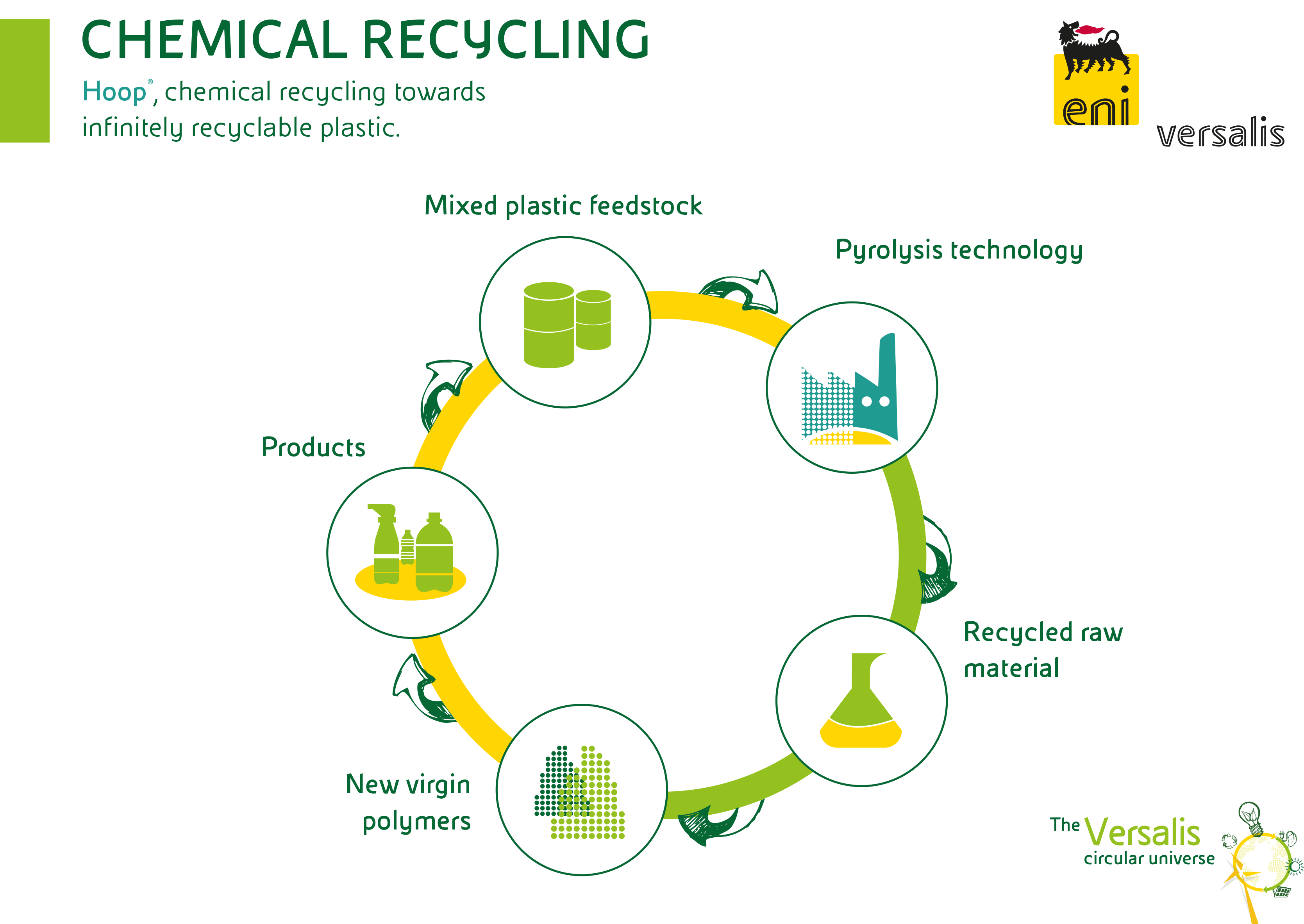 CHEMICAL RECYCLING

Hoop®, chemical recycling towards infinitely recyclable plastic.

eni

versalis

Mixed plastic feedstock

Pyrolysis technology

Recycled raw material

New virgin polymers

Products

The Versalis circular universe